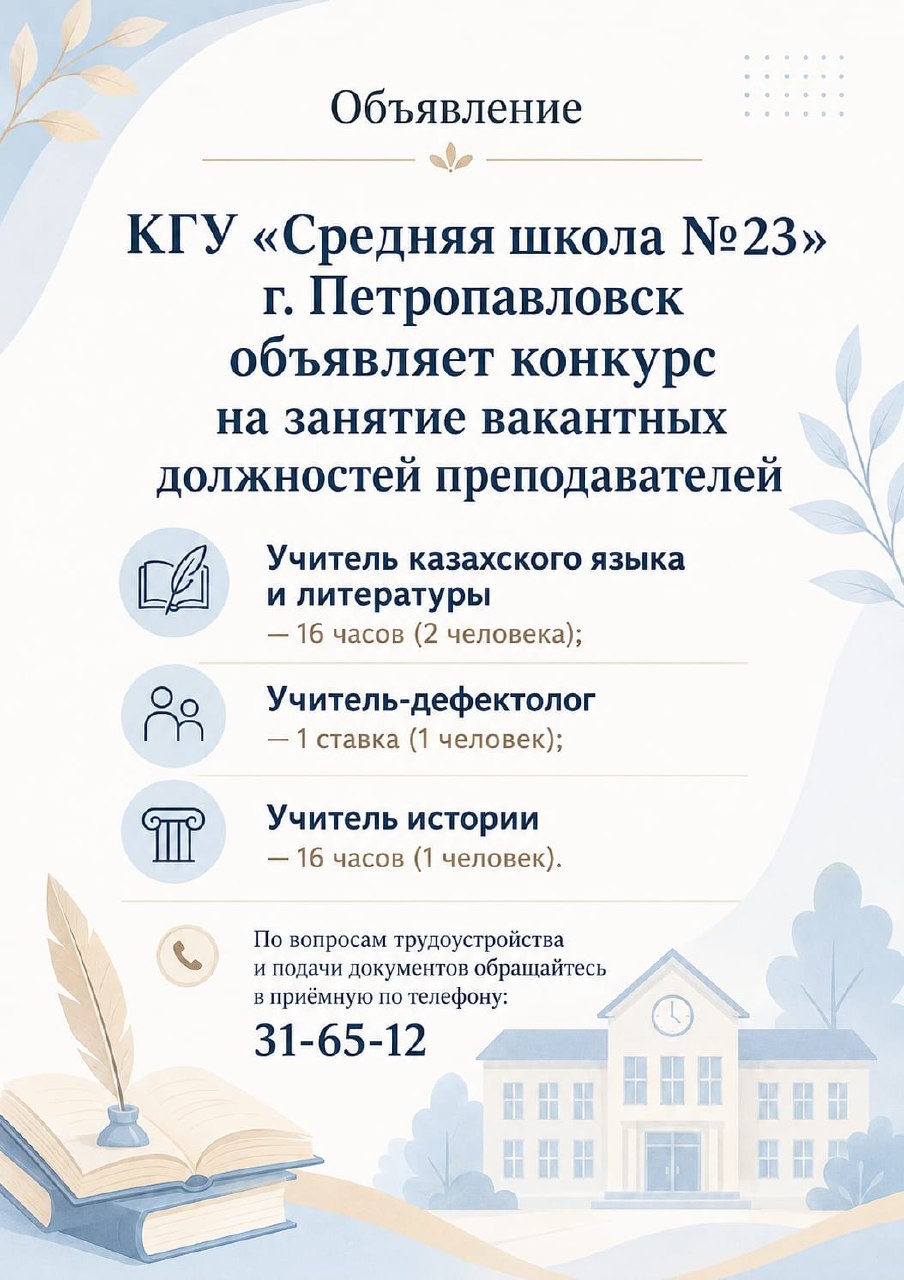 Объявление

КГУ «Средняя школа №23» г. Петропавловск объявляет конкурс на занятие вакантных должностей преподавателей

Учитель казахского языка и литературы
— 16 часов (2 человека);

Учитель-дефектолог
— 1 ставка (1 человек);

Учитель истории
— 16 часов (1 человек).

По вопросам трудоустройства и подачи документов обращайтесь в приёмную по телефону:
31-65-12